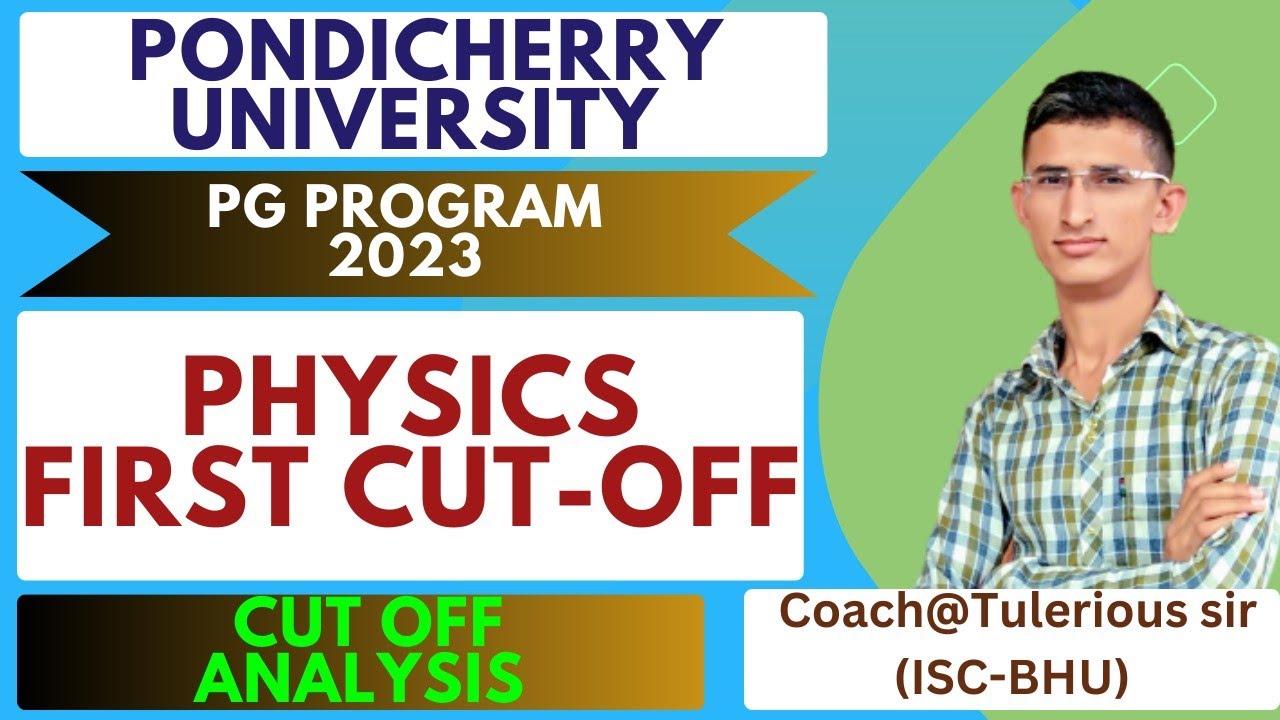 PONDICHERRY UNIVERSITY

PG PROGRAM 2023

PHYSICS FIRST CUT-OFF

CUT OFF ANALYSIS

Coach@Tulerious sir (ISC-BHU)